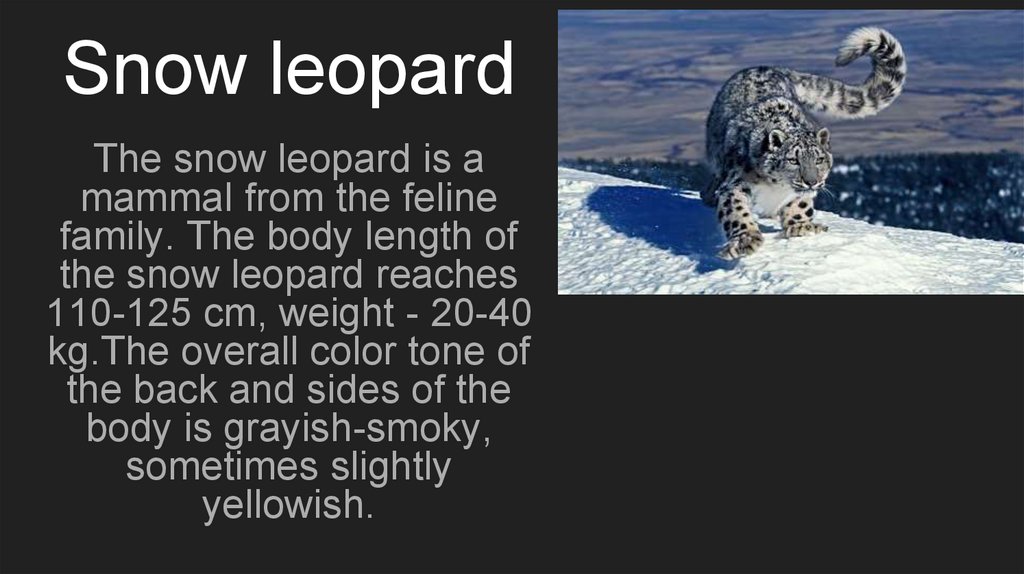 Snow leopard

The snow leopard is a mammal from the feline family. The body length of the snow leopard reaches 110-125 cm, weight - 20-40 kg.The overall color tone of the back and sides of the body is grayish-smoky, sometimes slightly yellowish.